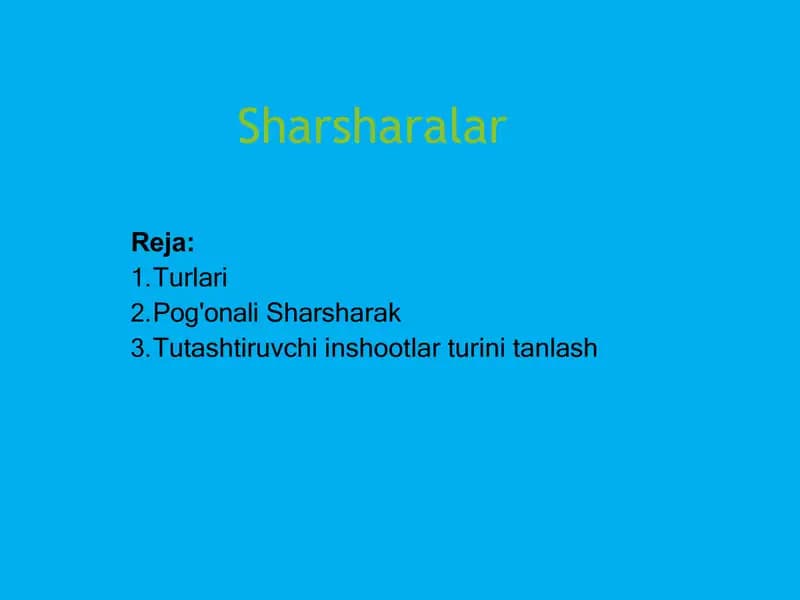 Sharsharalar

Reja:
1.Turlari
2.Pog'onali Sharsharak
3.Tutashtiruvchi inshootlar turini tanlash